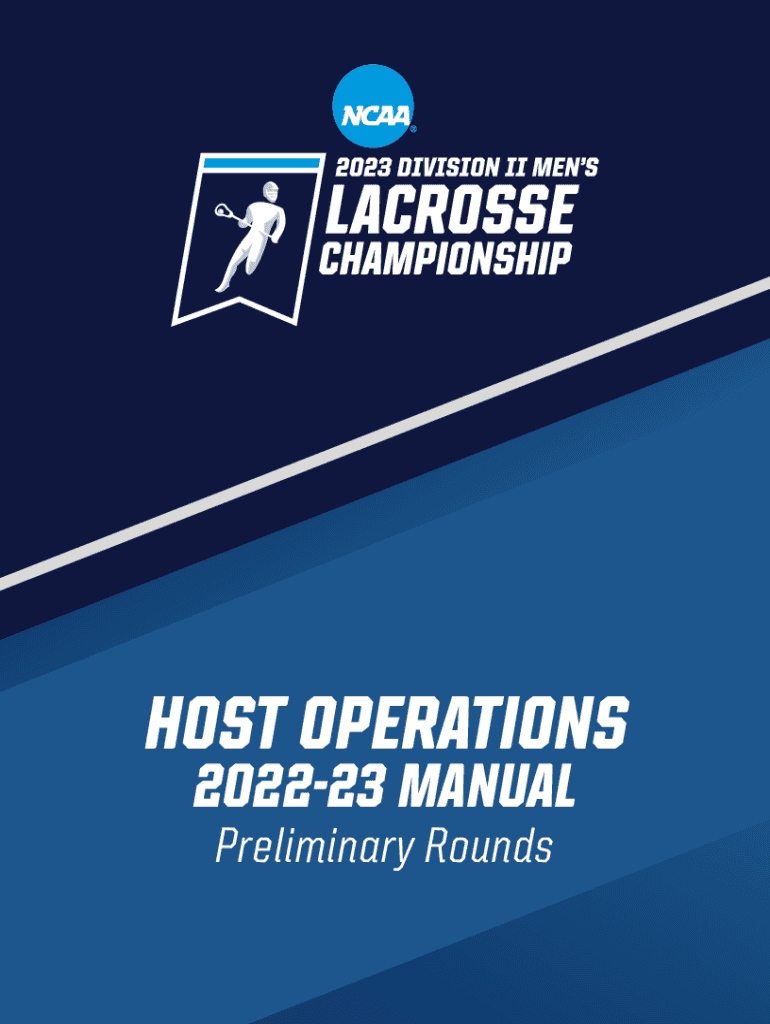 NCAA

2023 DIVISION II MEN'S
LACROSSE
CHAMPIONSHIP

HOST OPERATIONS
2022-23 MANUAL
Preliminary Rounds